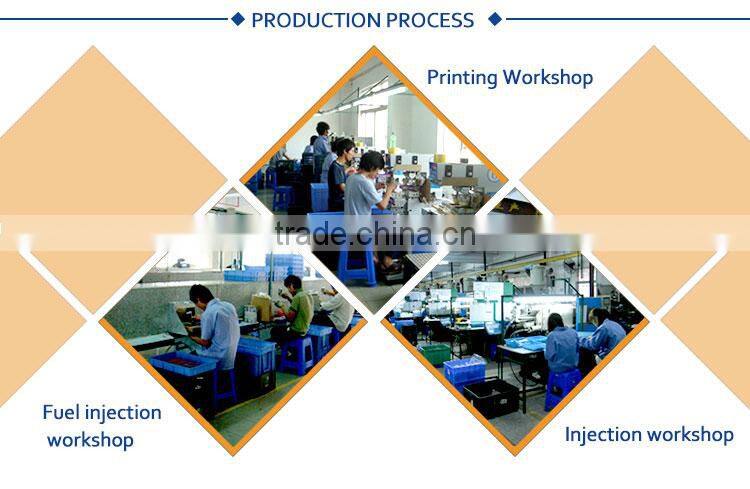 PRODUCTION PROCESS

Printing Workshop

trade.china.cn

Fuel injection workshop

Injection workshop